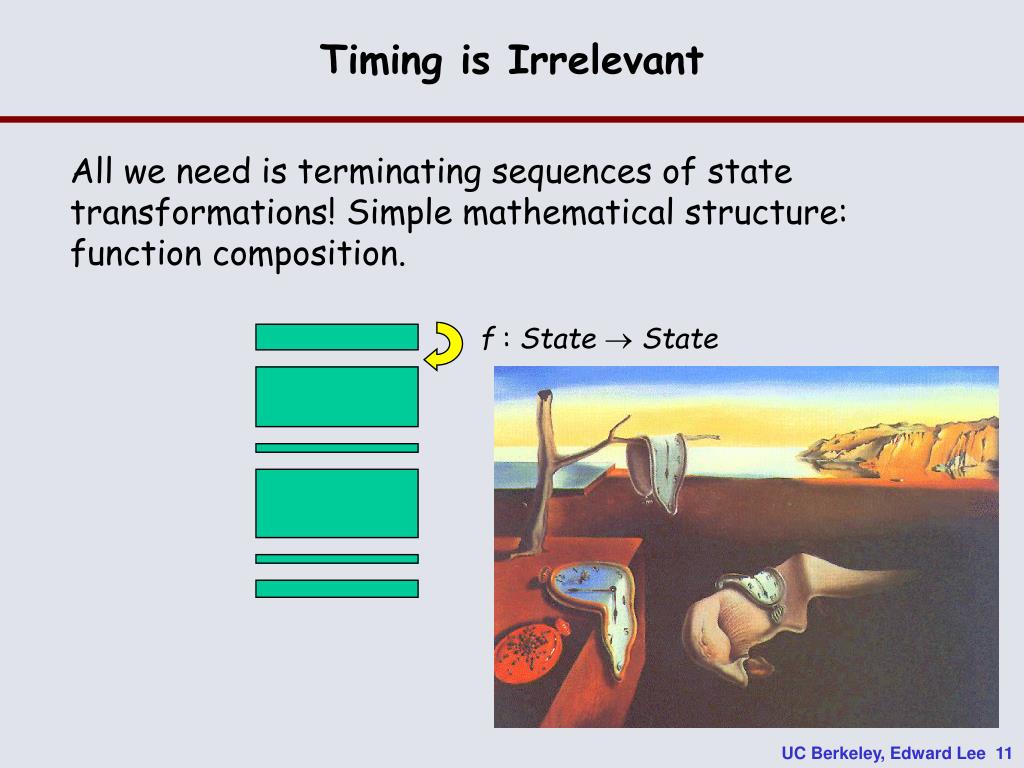 Timing is Irrelevant

All we need is terminating sequences of state transformations! Simple mathematical structure: function composition.

$f : State \rightarrow State$

UC Berkeley, Edward Lee 11